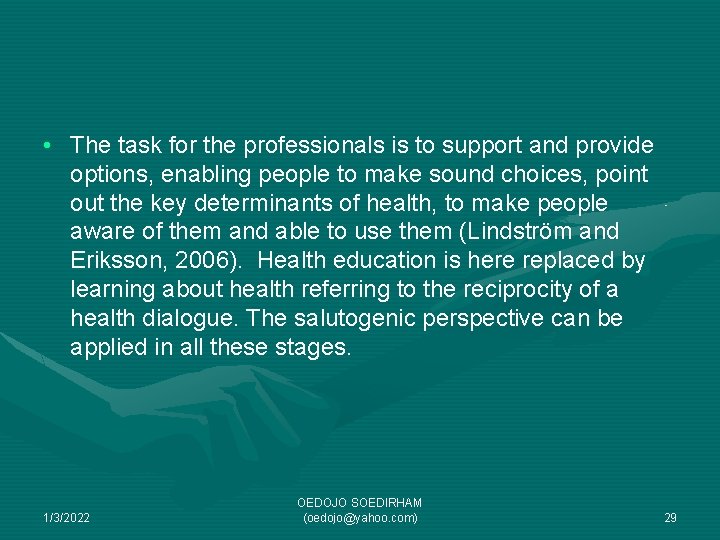 • The task for the professionals is to support and provide options, enabling people to make sound choices, point out the key determinants of health, to make people aware of them and able to use them (Lindström and Eriksson, 2006). Health education is here replaced by learning about health referring to the reciprocity of a health dialogue. The salutogenic perspective can be applied in all these stages.

1/3/2022

OEDOJO SOEDIRHAM
(oedojo@yahoo.com)

29